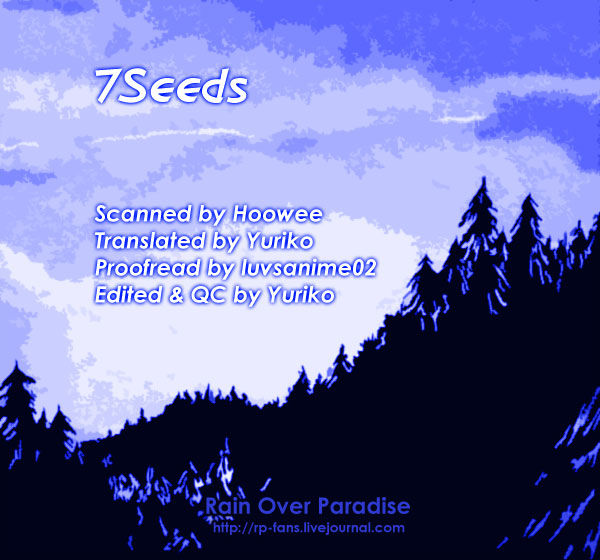 7Seeds

Scanned by Hoowee
Translated by Yuriko
Proofread by luvsanime02
Edited & QC by Yuriko

Rain Over Paradise
http://rp-fans.livejournal.com